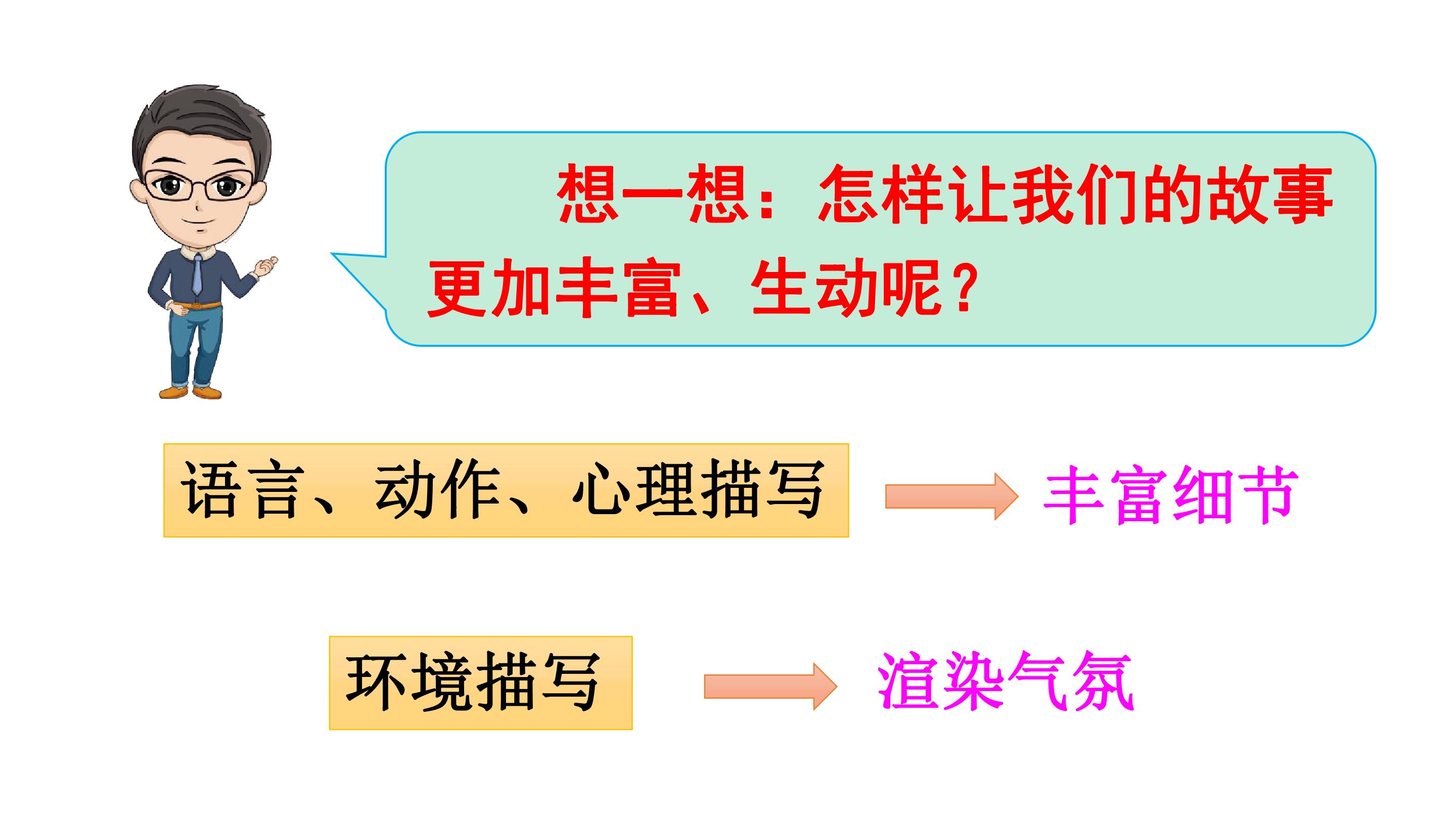 想一想：怎样让我们的故事更加丰富、生动呢？

语言、动作、心理描写 丰富细节

环境描写 渲染气氛